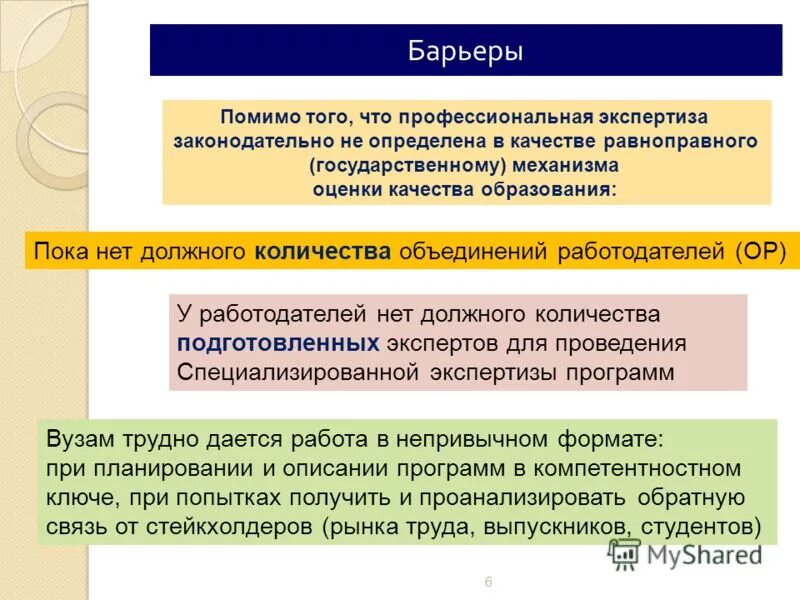 Барьеры

Помимо того, что профессиональная экспертиза законодательно не определена в качестве равноправного (государственному) механизма оценки качества образования:

Пока нет должного количества объединений работодателей (ОР)

У работодателей нет должного количества подготовленных экспертов для проведения Специализированной экспертизы программ

Вузам трудно дается работа в непривычном формате: при планировании и описании программ в компетентностном ключе, при попытках получить и проанализировать обратную связь от стейкхолдеров (рынка труда, выпускников, студентов)

MyShared

6